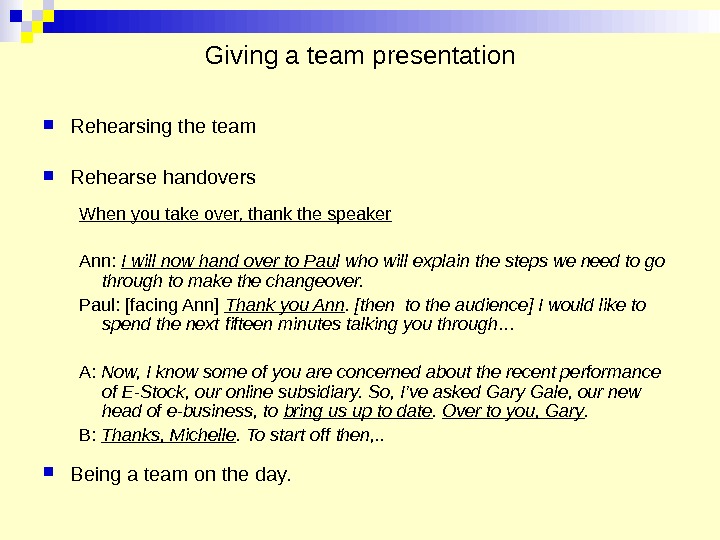 Giving a team presentation

Rehearsing the team

Rehearse handovers

When you take over, thank the speaker

Ann: I will now hand over to Paul who will explain the steps we need to go through to make the changeover.

Paul: [facing Ann] Thank you Ann. [then to the audience] I would like to spend the next fifteen minutes talking you through…

A: Now, I know some of you are concerned about the recent performance of E-Stock, our online subsidiary. So, I've asked Gary Gale, our new head of e-business, to bring us up to date. Over to you, Gary.

B: Thanks, Michelle. To start off then,..

Being a team on the day.